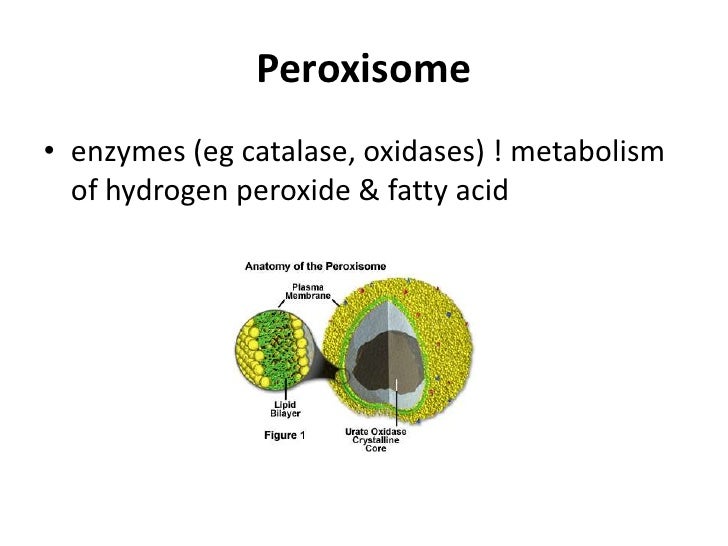 Peroxisome

• enzymes (eg catalase, oxidases) ! metabolism of hydrogen peroxide & fatty acid

Anatomy of the Peroxisome

Plasma Membrane

Lipid Bilayer

Figure 1

Urate Oxidase Crystalline Core